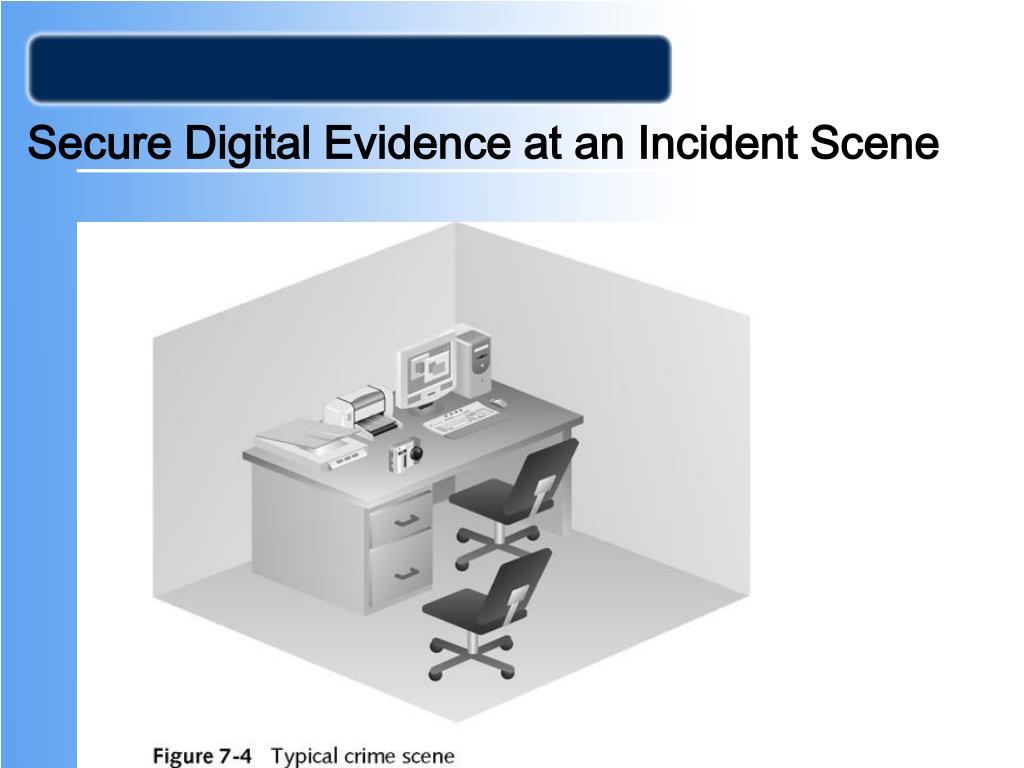 Secure Digital Evidence at an Incident Scene

Figure 7-4 Typical crime scene